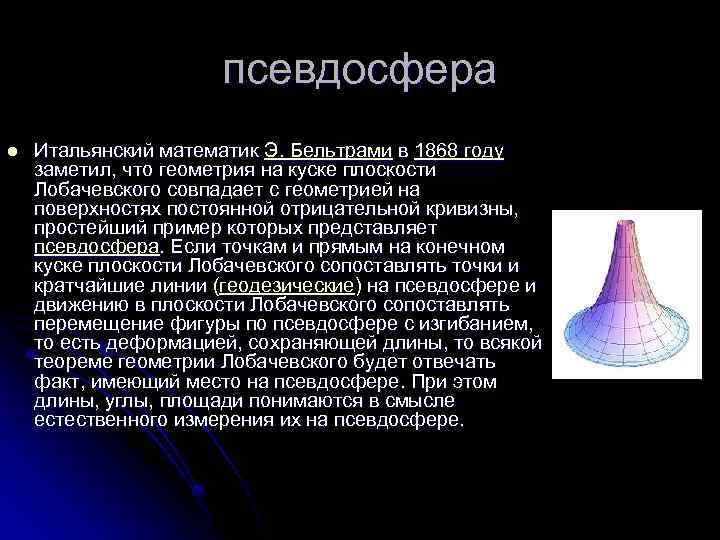 псевдосфера

Итальянский математик Э. Бельтрами в 1868 году заметил, что геометрия на куске плоскости Лобачевского совпадает с геометрией на поверхностях постоянной отрицательной кривизны, простейший пример которых представляет псевдосфера. Если точкам и прямым на конечном куске плоскости Лобачевского сопоставлять точки и кратчайшие линии (геодезические) на псевдосфере и движению в плоскости Лобачевского сопоставлять перемещение фигуры по псевдосфере с изгибанием, то есть деформацией, сохраняющей длины, то всякой теореме геометрии Лобачевского будет отвечать факт, имеющий место на псевдосфере. При этом длины, углы, площади понимаются в смысле естественного измерения их на псевдосфере.